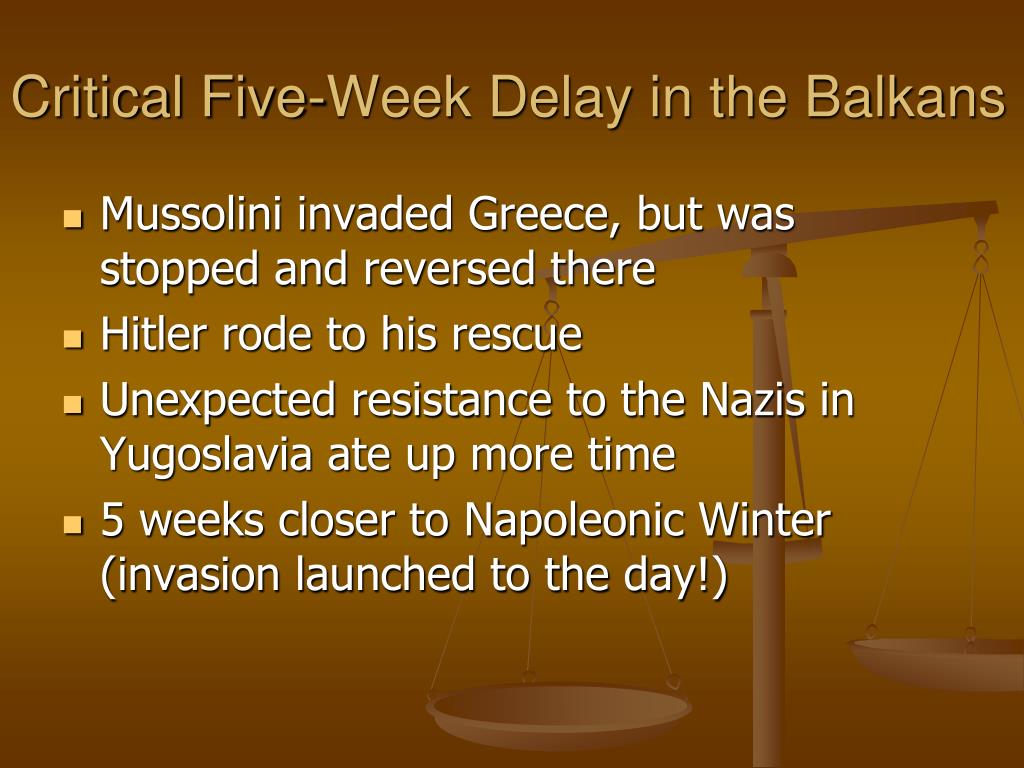 Critical Five-Week Delay in the Balkans

- Mussolini invaded Greece, but was stopped and reversed there
- Hitler rode to his rescue
- Unexpected resistance to the Nazis in Yugoslavia ate up more time
- 5 weeks closer to Napoleonic Winter (invasion launched to the day!)